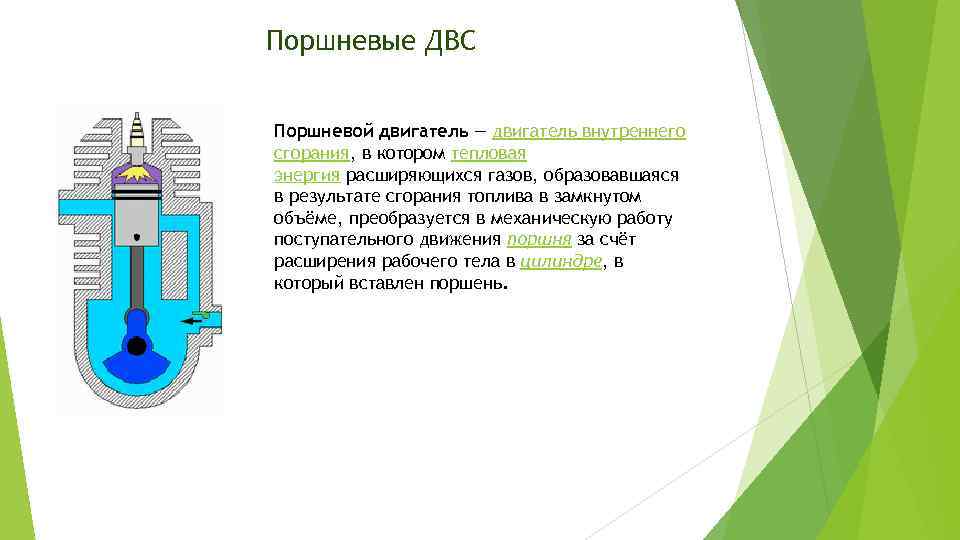 Поршневые ДВС

Поршневой двигатель — двигатель внутреннего сгорания, в котором тепловая энергия расширяющихся газов, образовавшаяся в результате сгорания топлива в замкнутом объёме, преобразуется в механическую работу поступательного движения поршня за счёт расширения рабочего тела в цилиндре, в который вставлен поршень.